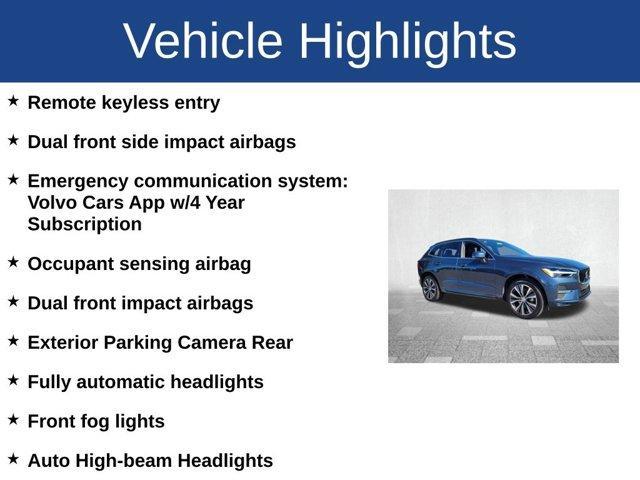 Vehicle Highlights

★ Remote keyless entry

★ Dual front side impact airbags

★ Emergency communication system: Volvo Cars App w/4 Year Subscription

★ Occupant sensing airbag

★ Dual front impact airbags

★ Exterior Parking Camera Rear

★ Fully automatic headlights

★ Front fog lights

★ Auto High-beam Headlights